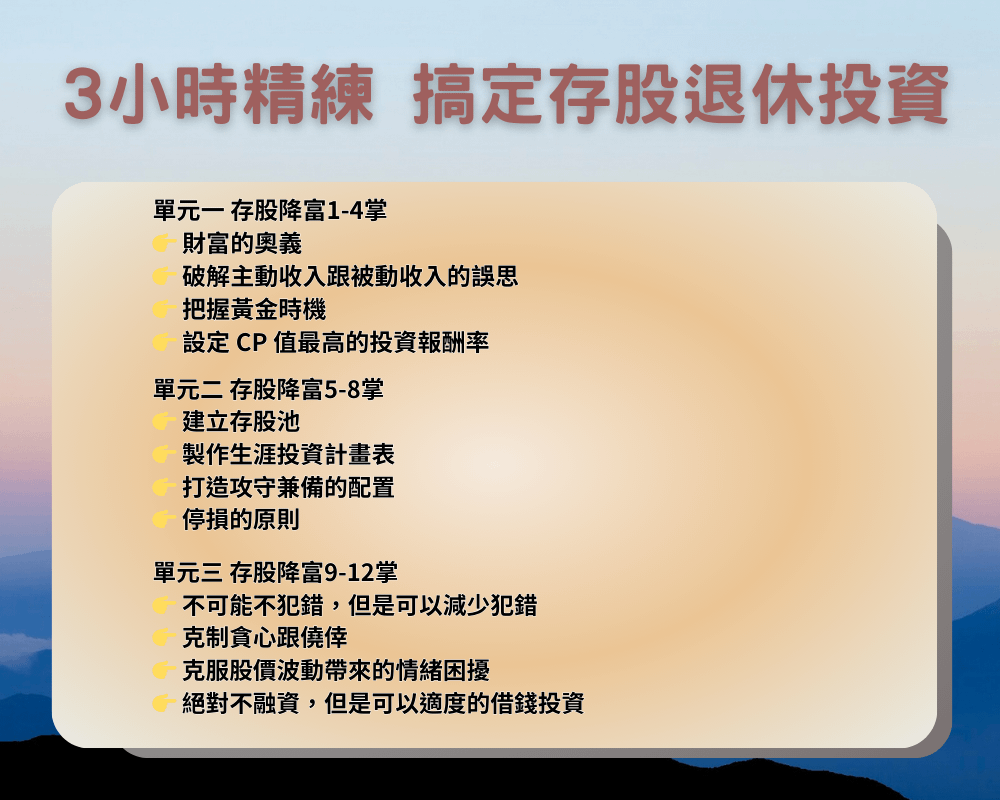 3小時精練 搞定存股退休投資

單元一 存股降富1-4掌
👉 財富的奧義
👉 破解主動收入跟被動收入的誤思
👉 把握黃金時機
👉 設定 CP 值最高的投資報酬率

單元二 存股降富5-8掌
👉 建立存股池
👉 製作生涯投資計畫表
👉 打造攻守兼備的配置
👉 停損的原則

單元三 存股降富9-12掌
👉 不可能不犯錯，但是可以減少犯錯
👉 克制貪心跟僥倖
👉 克服股價波動帶來的情緒困擾
👉 絕對不融資，但是可以適度的借錢投資